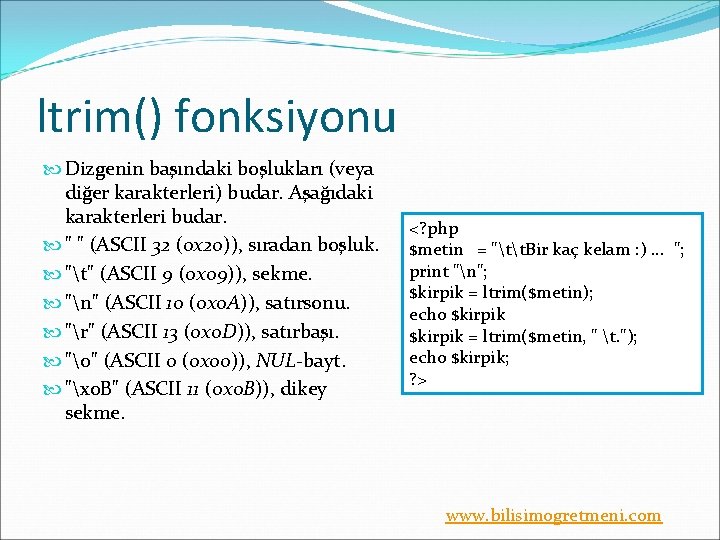 ltrim() fonksiyonu

Dizgenin başındaki boşlukları (veya diğer karakterleri) budar. Aşağıdaki karakterleri budar.

" " (ASCII 32 (0x20)), sıradan boşluk.

"\t" (ASCII 9 (0x09)), sekme.

"\n" (ASCII 10 (0x0A)), satırsonu.

"\r" (ASCII 13 (0x0D)), satırbaşı.

"\0" (ASCII 0 (0x00)), NUL-bayt.

"\x0B" (ASCII 11 (0x0B)), dikey sekme.

<?php
$metin = "\t\tBir kaç kelam :) ... ";
print "\n";
$kirpik = ltrim($metin);
echo $kirpik
$kirpik = ltrim($metin, " \t.");
echo $kirpik;
?>

www.bilisimogretmeni.com